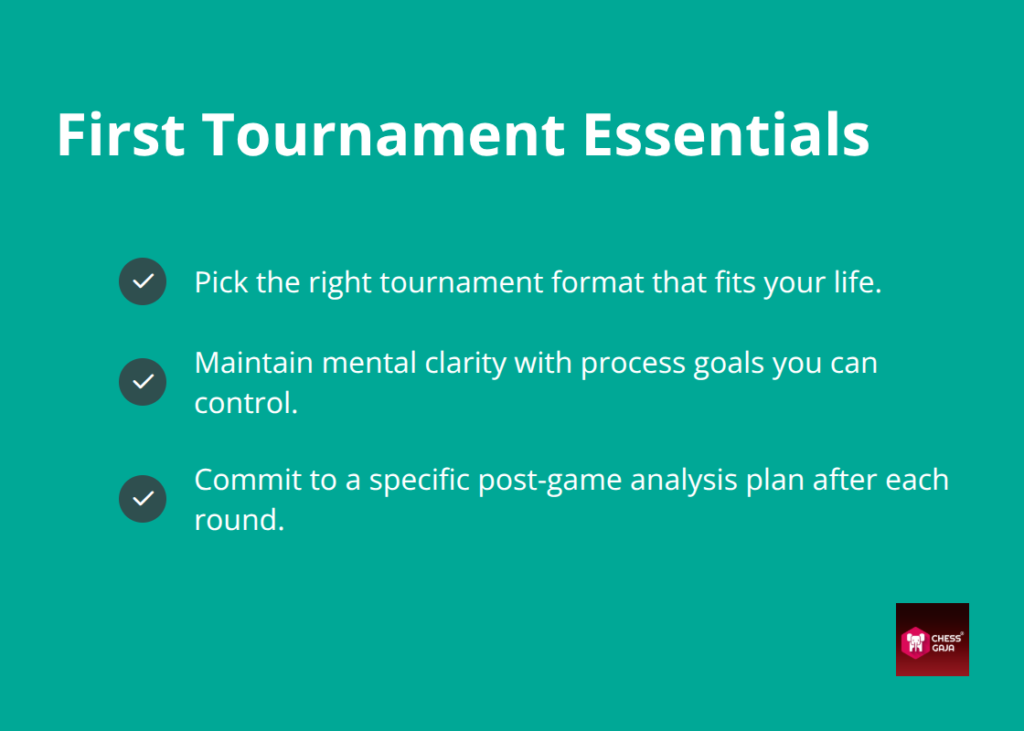 First Tournament Essentials

Pick the right tournament format that fits your life.

Maintain mental clarity with process goals you can control.

Commit to a specific post-game analysis plan after each round.

CHESS GAJA